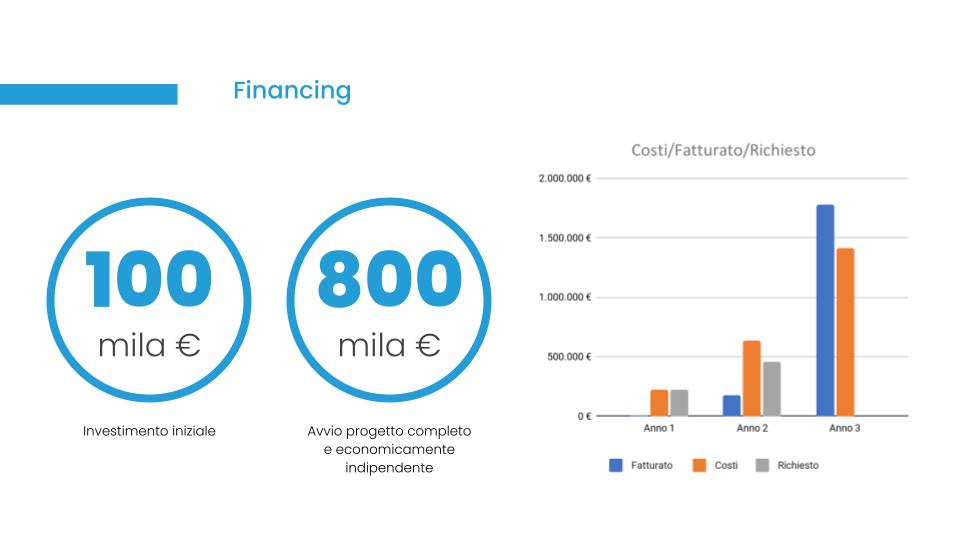 Financing

100
mila €

Investimento iniziale

800
mila €

Avvio progetto completo e economicamente indipendente

Costi/Fatturato/Richiesto

2.000.000 €
1.500.000 €
1.000.000 €
500.000 €
0 €

Anno 1
Anno 2
Anno 3

Fatturato
Costi
Richiesto